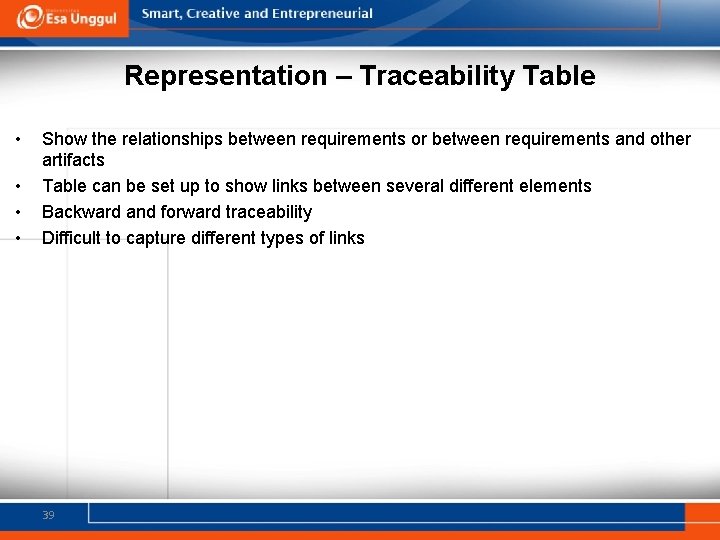 Esa Unggul

Smart, Creative and Entrepreneurial

Representation – Traceability Table

• Show the relationships between requirements or between requirements and other artifacts
• Table can be set up to show links between several different elements
• Backward and forward traceability
• Difficult to capture different types of links

39